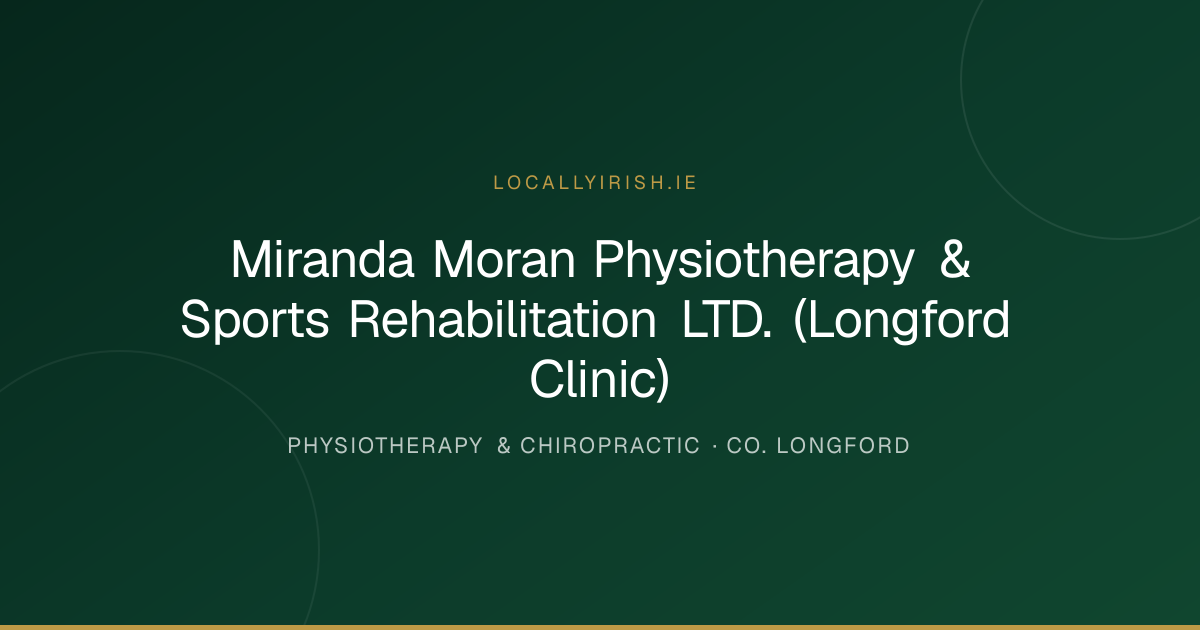 LOCALLYIRISH.IE

Miranda Moran Physiotherapy & Sports Rehabilitation LTD. (Longford Clinic)

PHYSIOTHERAPY & CHIROPRACTIC · CO. LONGFORD